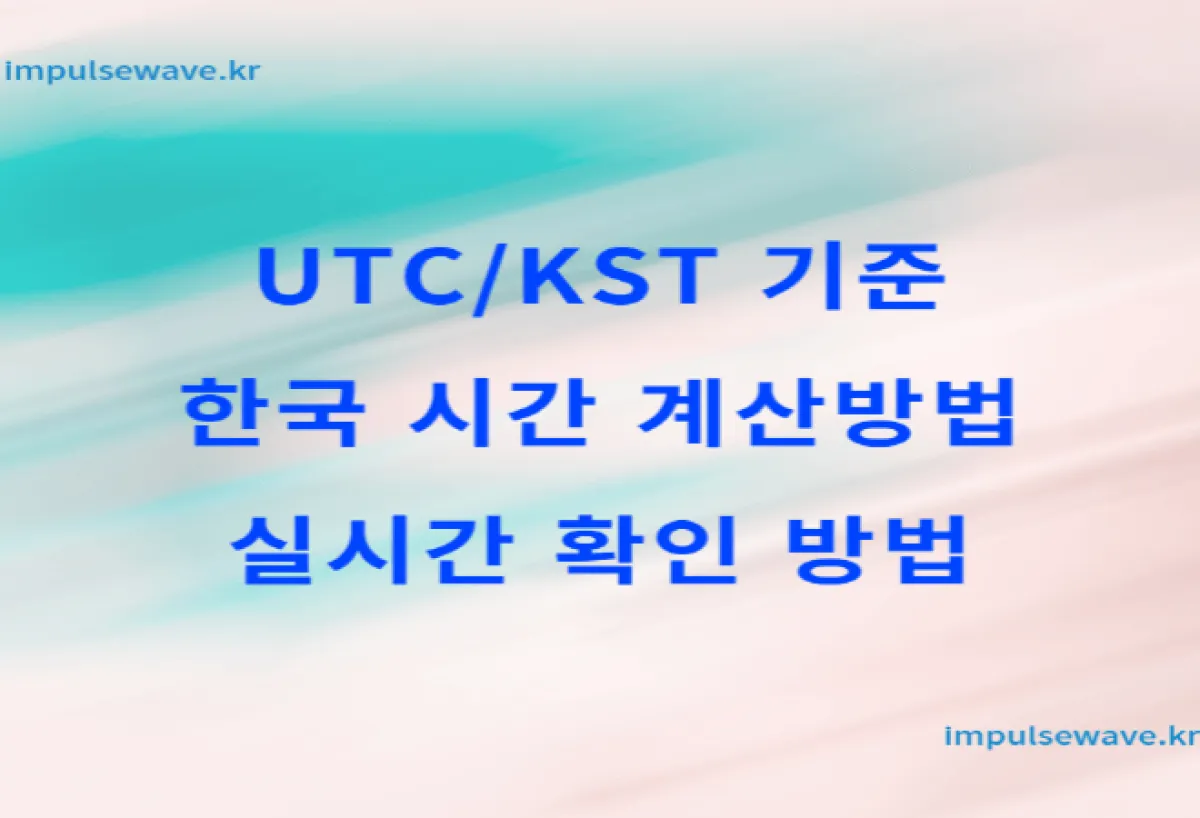 impulsewave.kr

UTC/KST 기준
한국 시간 계산방법
실시간 확인 방법

impulsewave.kr